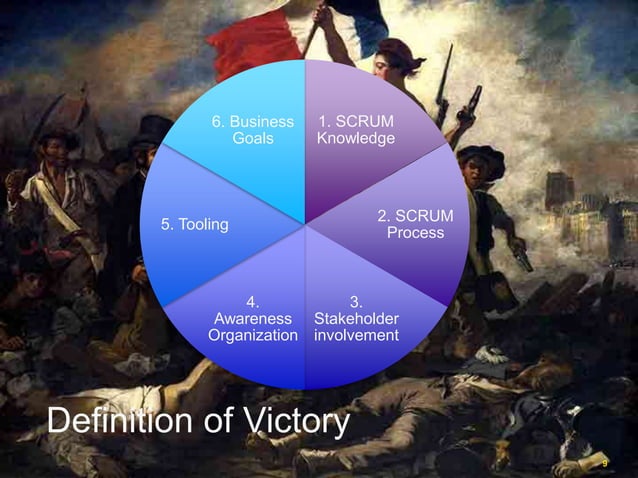 1. SCRUM Knowledge

2. SCRUM Process

3. Stakeholder involvement

4. Awareness Organization

5. Tooling

6. Business Goals

Definition of Victory

9